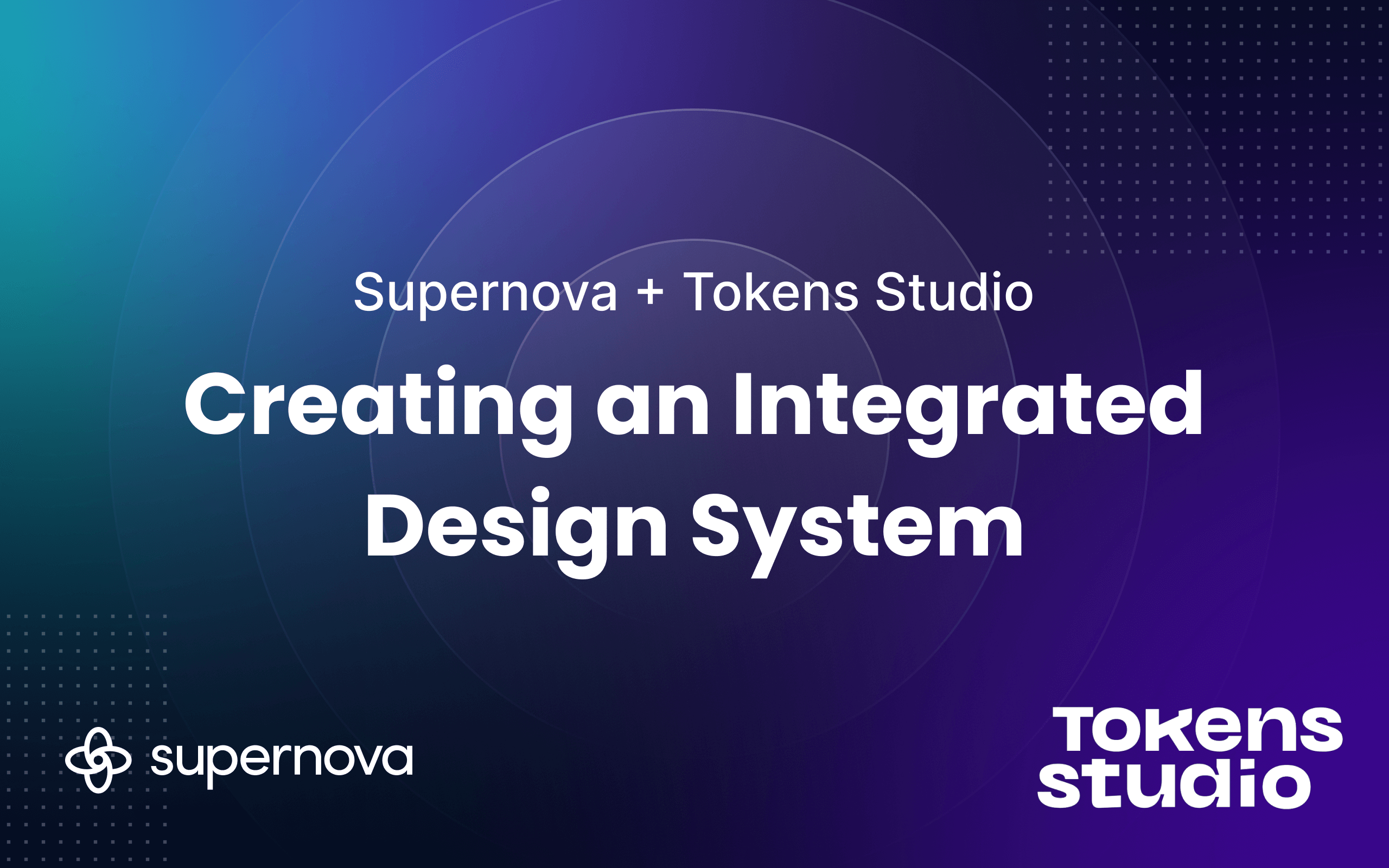 Supernova + Tokens Studio

Creating an Integrated Design System

supernova

Tokens studio